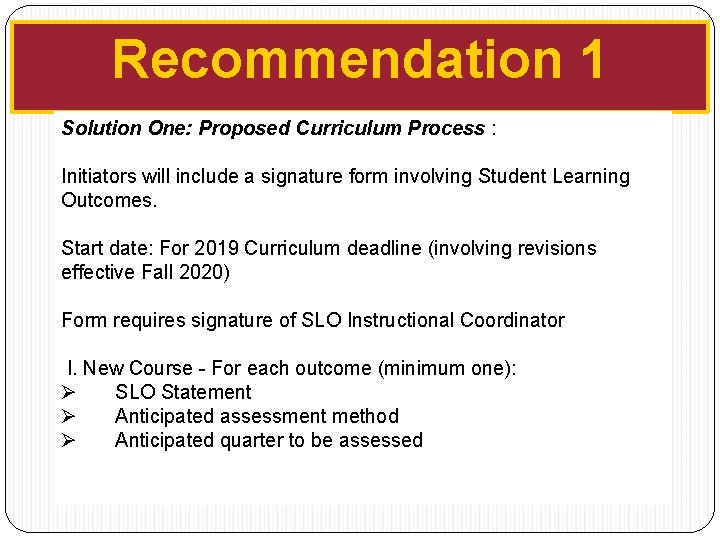 Recommendation 1

Solution One: Proposed Curriculum Process :

Initiators will include a signature form involving Student Learning Outcomes.

Start date: For 2019 Curriculum deadline (involving revisions effective Fall 2020)

Form requires signature of SLO Instructional Coordinator

I. New Course - For each outcome (minimum one):
➢ SLO Statement
➢ Anticipated assessment method
➢ Anticipated quarter to be assessed